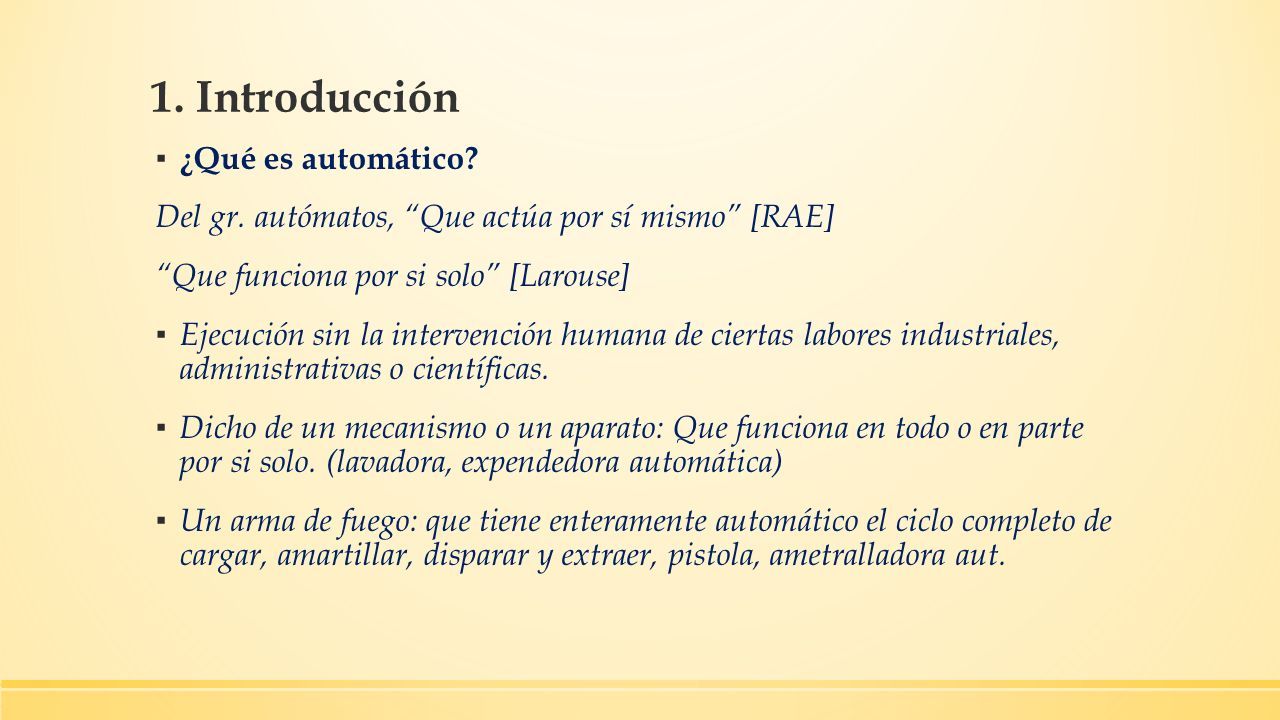 1. Introducción

▪ ¿Qué es automático?

Del gr. autómatos, “Que actúa por sí mismo” [RAE]

“Que funciona por si solo” [Larouse]

▪ Ejecución sin la intervención humana de ciertas labores industriales, administrativas o científicas.

▪ Dicho de un mecanismo o un aparato: Que funciona en todo o en parte por si solo. (lavadora, expendedora automática)

▪ Un arma de fuego: que tiene enteramente automático el ciclo completo de cargar, amartillar, disparar y extraer, pistola, ametralladora aut.